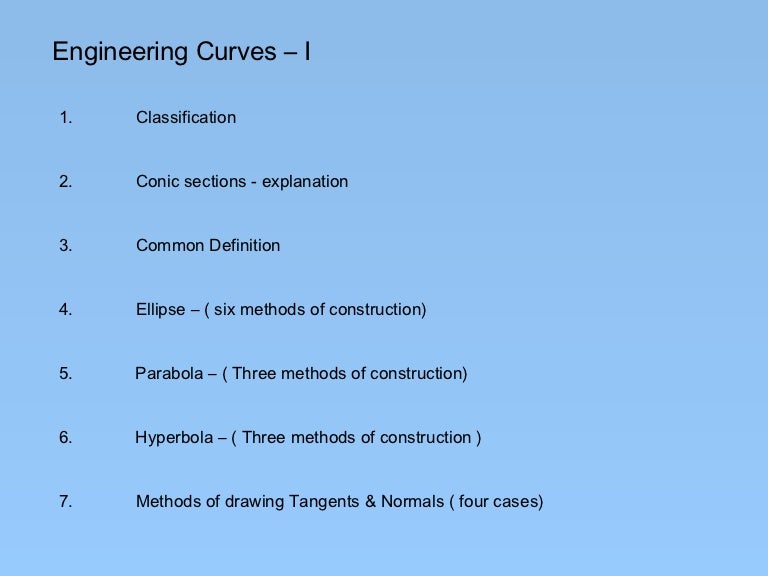 Engineering Curves – I

1. Classification

2. Conic sections - explanation

3. Common Definition

4. Ellipse – ( six methods of construction)

5. Parabola – ( Three methods of construction)

6. Hyperbola – ( Three methods of construction )

7. Methods of drawing Tangents & Normals ( four cases)